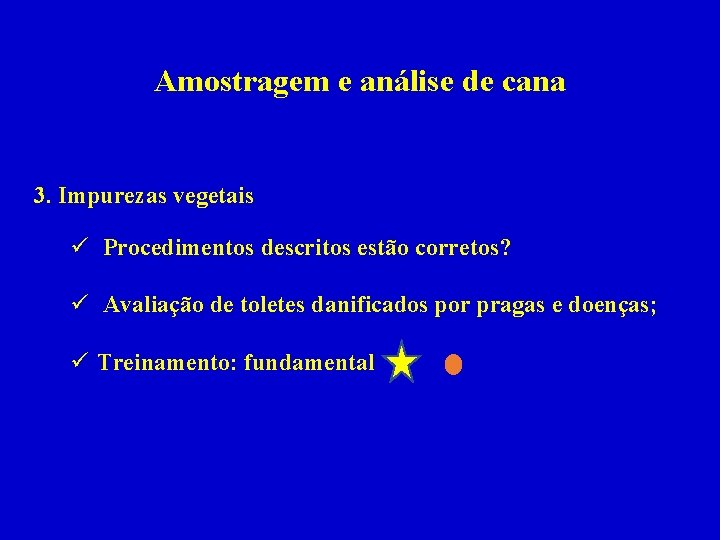 Amostragem e análise de cana

3. Impurezas vegetais

✓ Procedimentos descritos estão corretos?

✓ Avaliação de toletes danificados por pragas e doenças;

✓ Treinamento: fundamental